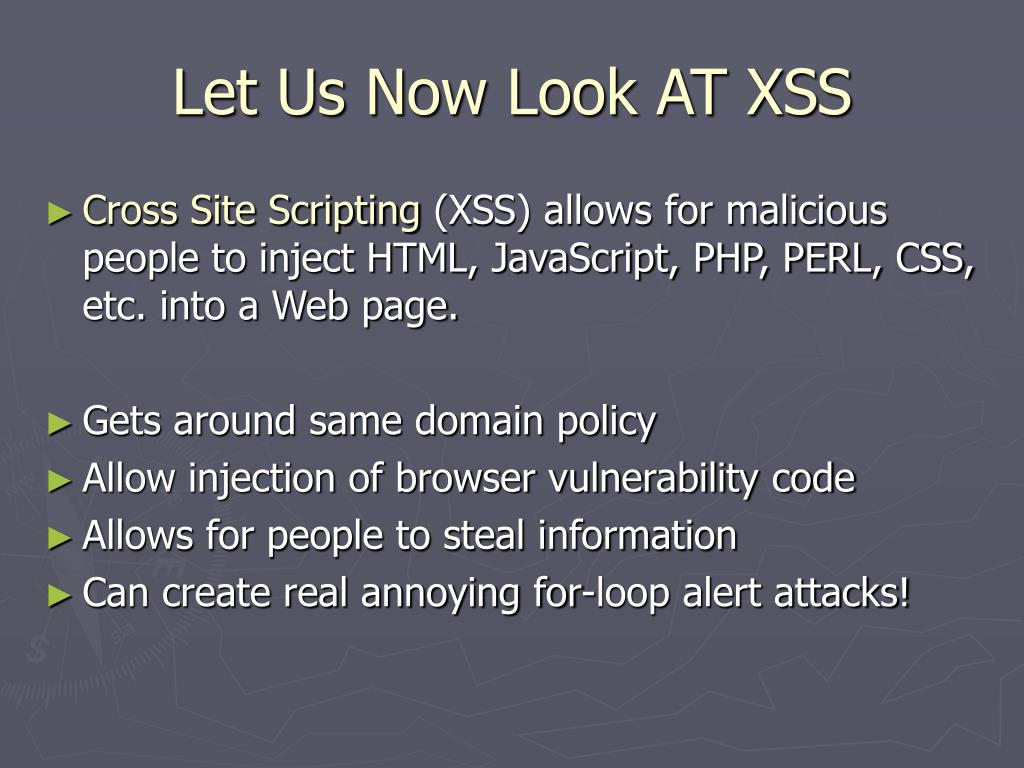 Let Us Now Look AT XSS

► Cross Site Scripting (XSS) allows for malicious people to inject HTML, JavaScript, PHP, PERL, CSS, etc. into a Web page.

► Gets around same domain policy
► Allow injection of browser vulnerability code
► Allows for people to steal information
► Can create real annoying for-loop alert attacks!